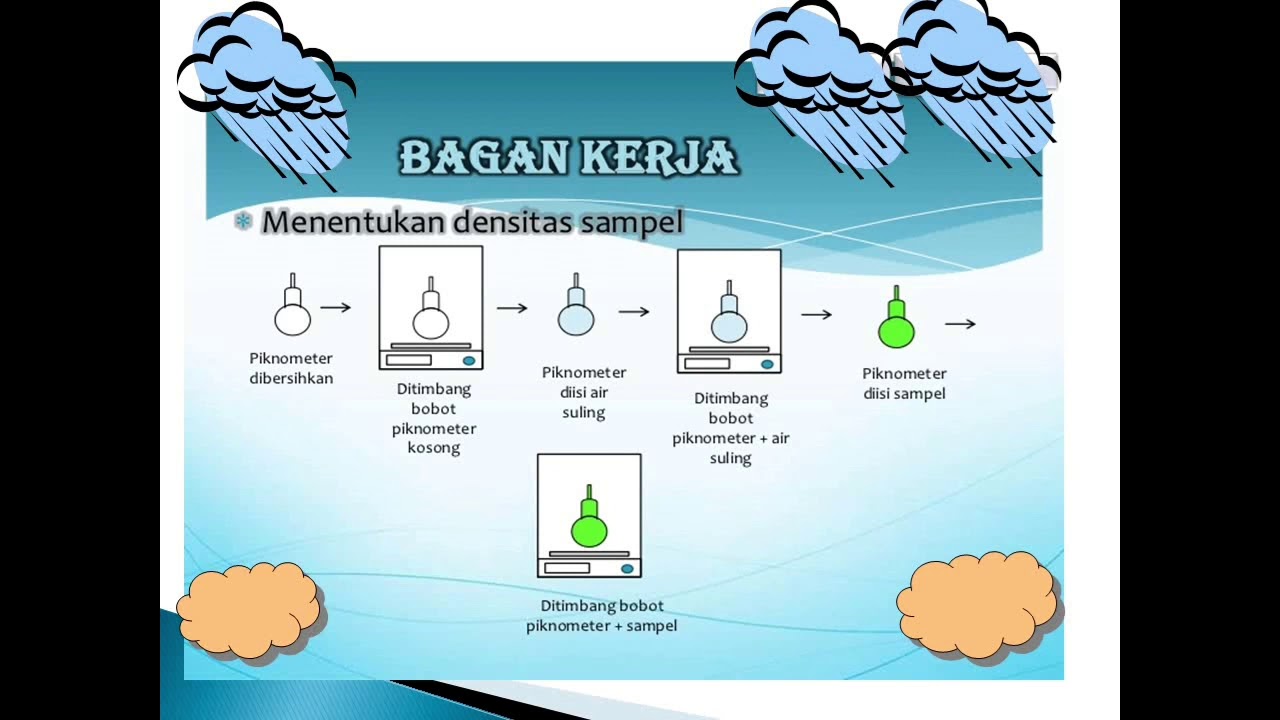 BAGAN KERJA

Menentukan densitas sampel

Piknometer dibersihkan

Ditimbang bobot piknometer kosong

Piknometer diisi air suling

Ditimbang bobot piknometer + air suling

Piknometer diisi sampel

Ditimbang bobot piknometer + sampel